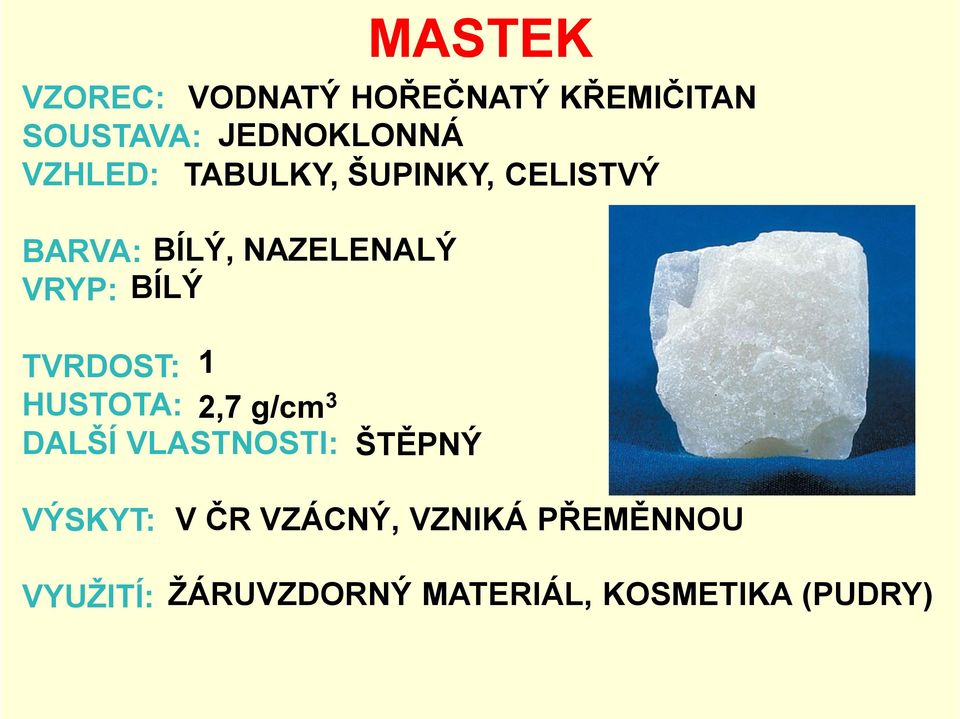 MASTEK

VZOREC: VODNATÝ HOŘEČNATÝ KŘEMIČITAN
SOUSTAVA: JEDNOKLONNÁ
VZHLED: TABULKY, ŠUPINKY, CELISTVÝ

BARVA: BÍLÝ, NAZELENALÝ
VRYP: BÍLÝ

TVRDOST: 1
HUSTOTA: 2,7 g/cm$^3$
DALŠÍ VLASTNOSTI: ŠTĚPNÝ

VÝSKYT: V ČR VZÁCNÝ, VZNIKÁ PŘEMĚNNOU

VYUŽITÍ: ŽÁRUVZDORNÝ MATERIÁL, KOSMETIKA (PUDRY)